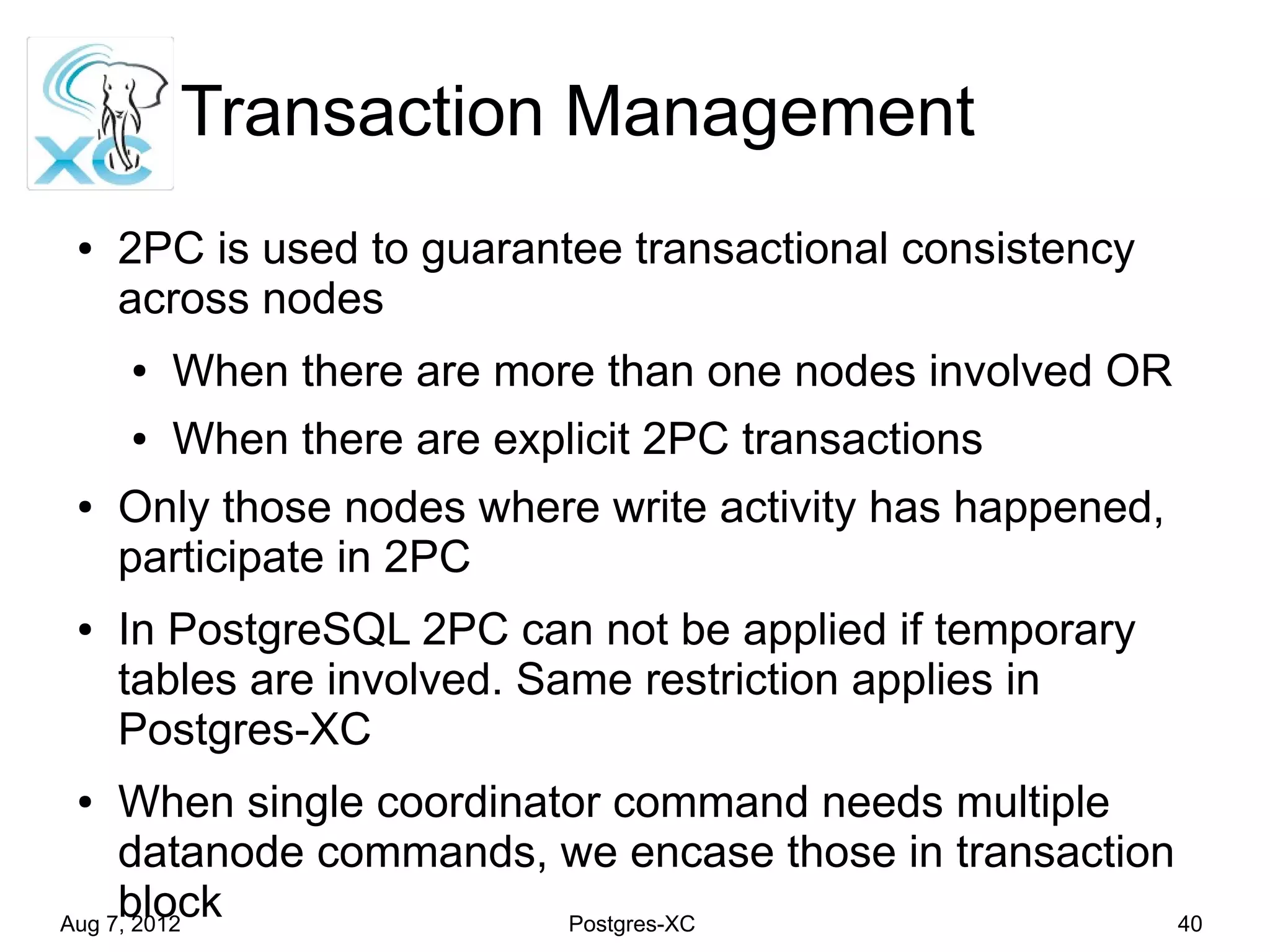 XC

Transaction Management

• 2PC is used to guarantee transactional consistency across nodes

• When there are more than one nodes involved OR

• When there are explicit 2PC transactions

• Only those nodes where write activity has happened, participate in 2PC

• In PostgreSQL 2PC can not be applied if temporary tables are involved. Same restriction applies in Postgres-XC

• When single coordinator command needs multiple datanode commands, we encase those in transaction block

Aug 7, 2012 Postgres-XC 40